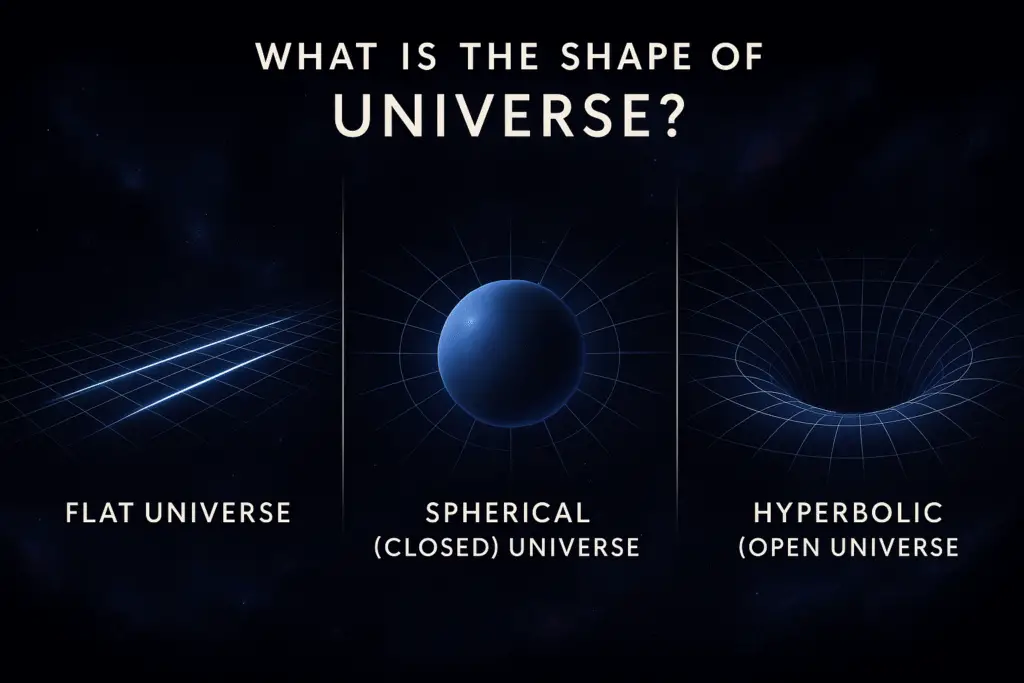 WHAT IS THE SHAPE OF
UNIVERSE?

FLAT UNIVERSE

SPHERICAL
(CLOSED) UNIVERSE

HYPERBOLIC
(OPEN UNIVERSE